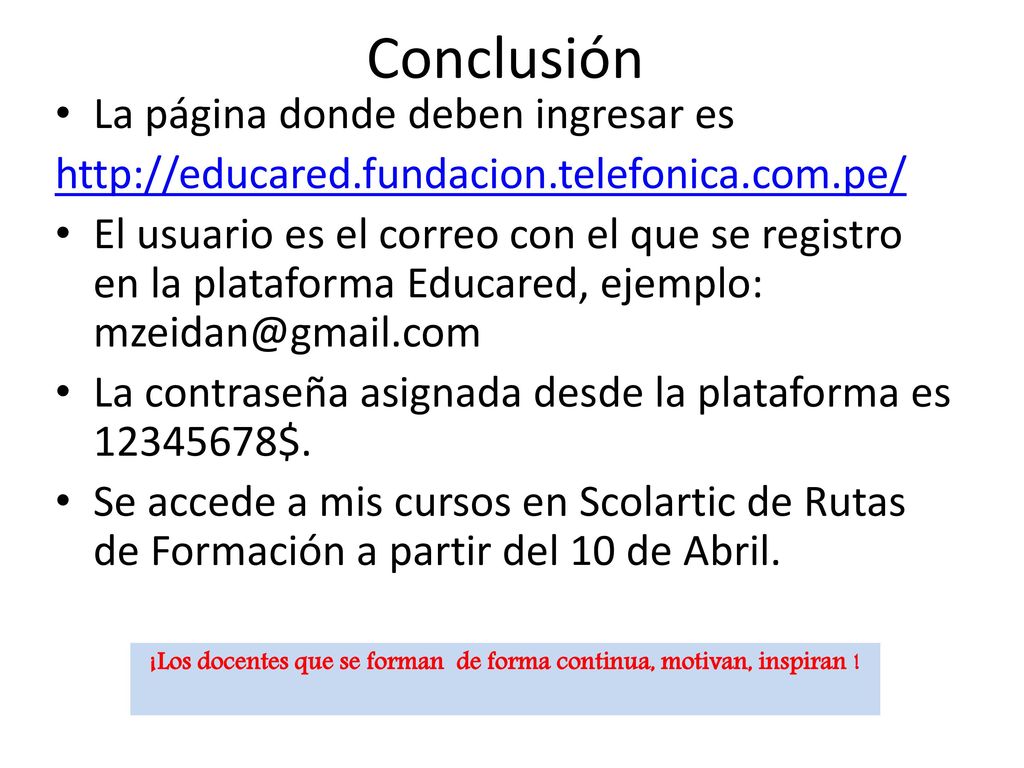 Conclusión

• La página donde deben ingresar es http://educared.fundacion.telefonica.com.pe/

• El usuario es el correo con el que se registro en la plataforma Educared, ejemplo: mzeidan@gmail.com

• La contraseña asignada desde la plataforma es 12345678$.

• Se accede a mis cursos en Scolartic de Rutas de Formación a partir del 10 de Abril.

¡Los docentes que se forman de forma continua, motivan, inspiran !